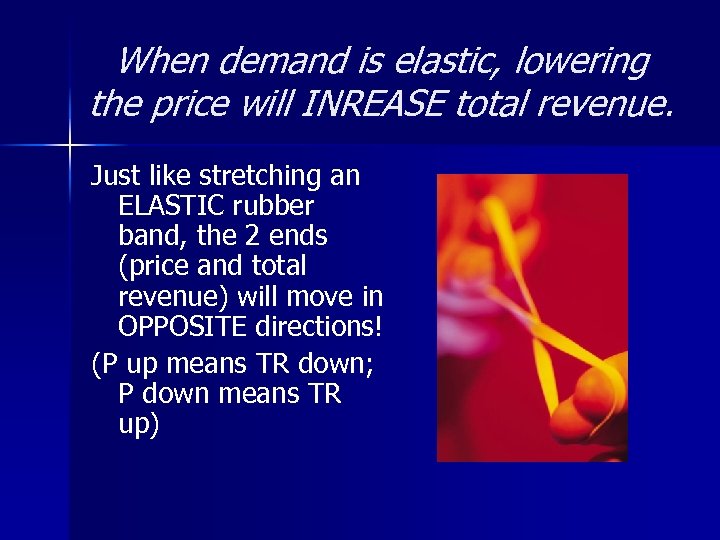 When demand is elastic, lowering the price will INREASE total revenue.

Just like stretching an ELASTIC rubber band, the 2 ends (price and total revenue) will move in OPPOSITE directions!

(P up means TR down; P down means TR up)